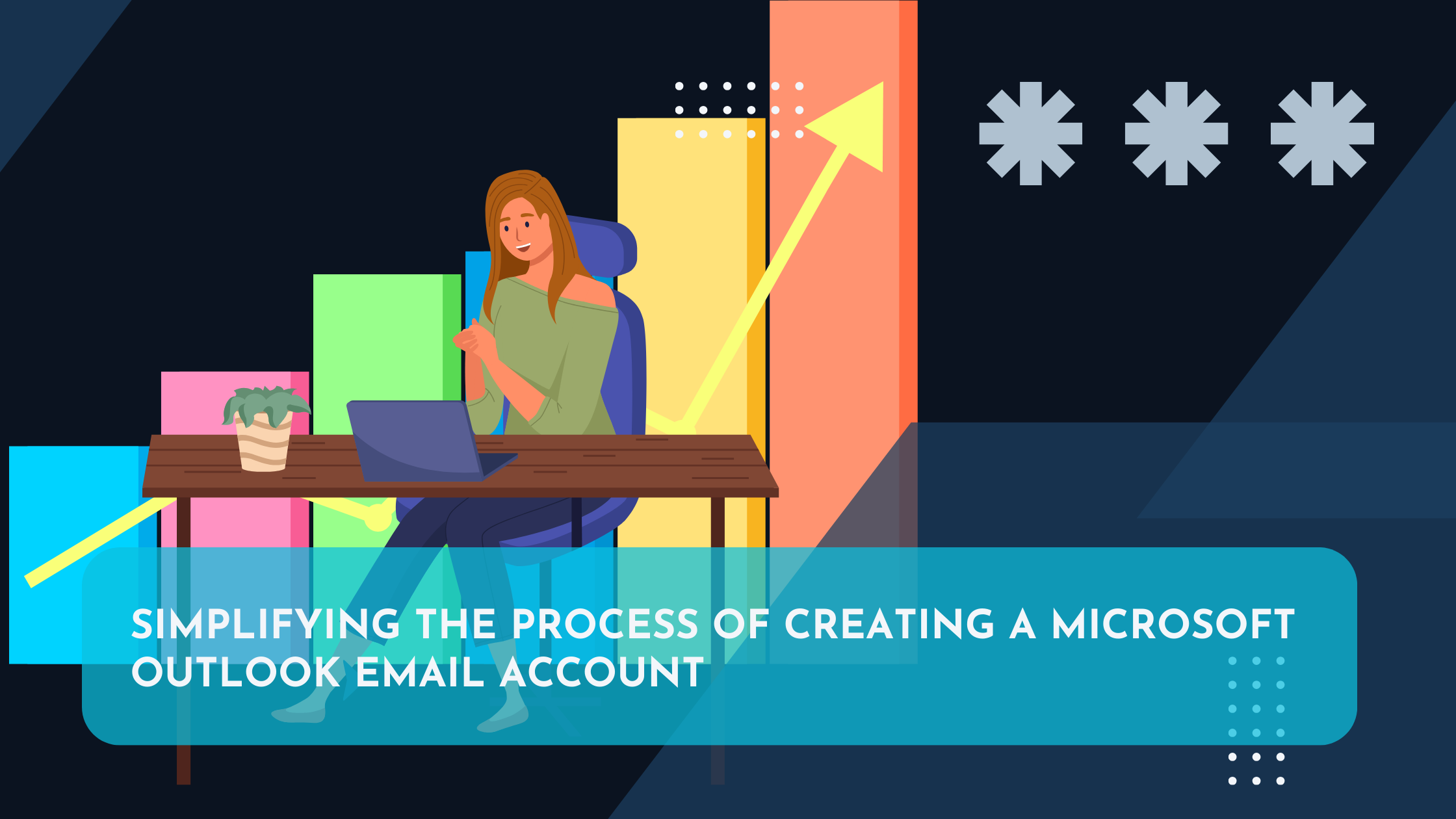 SIMPLIFYING THE PROCESS OF CREATING A MICROSOFT OUTLOOK EMAIL ACCOUNT